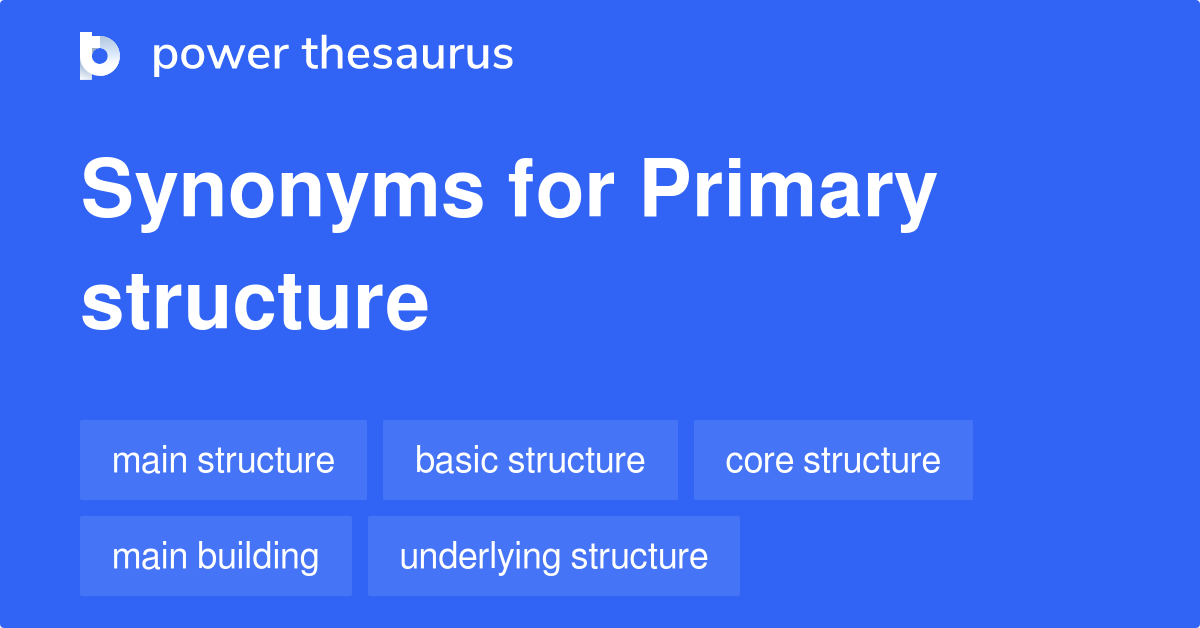 power thesaurus

Synonyms for Primary structure

main structure
basic structure
core structure
main building
underlying structure